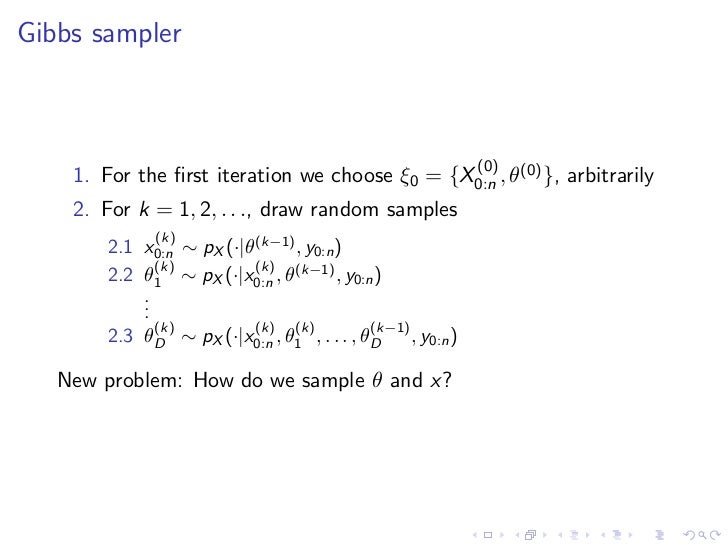 Gibbs sampler

1. For the first iteration we choose $\xi_0 = \{X_{0:n}^{(0)}, \theta^{(0)}\}$, arbitrarily

2. For $k = 1, 2, \ldots$, draw random samples

2.1 $x_{0:n}^{(k)} \sim p_X(\cdot|\theta^{(k-1)}, y_{0:n})$

2.2 $\theta_1^{(k)} \sim p_X(\cdot|x_{0:n}^{(k)}, \theta^{(k-1)}, y_{0:n})$

$\vdots$

2.3 $\theta_D^{(k)} \sim p_X(\cdot|x_{0:n}^{(k)}, \theta_1^{(k)}, \ldots, \theta_D^{(k-1)}, y_{0:n})$

New problem: How do we sample $\theta$ and $x$?